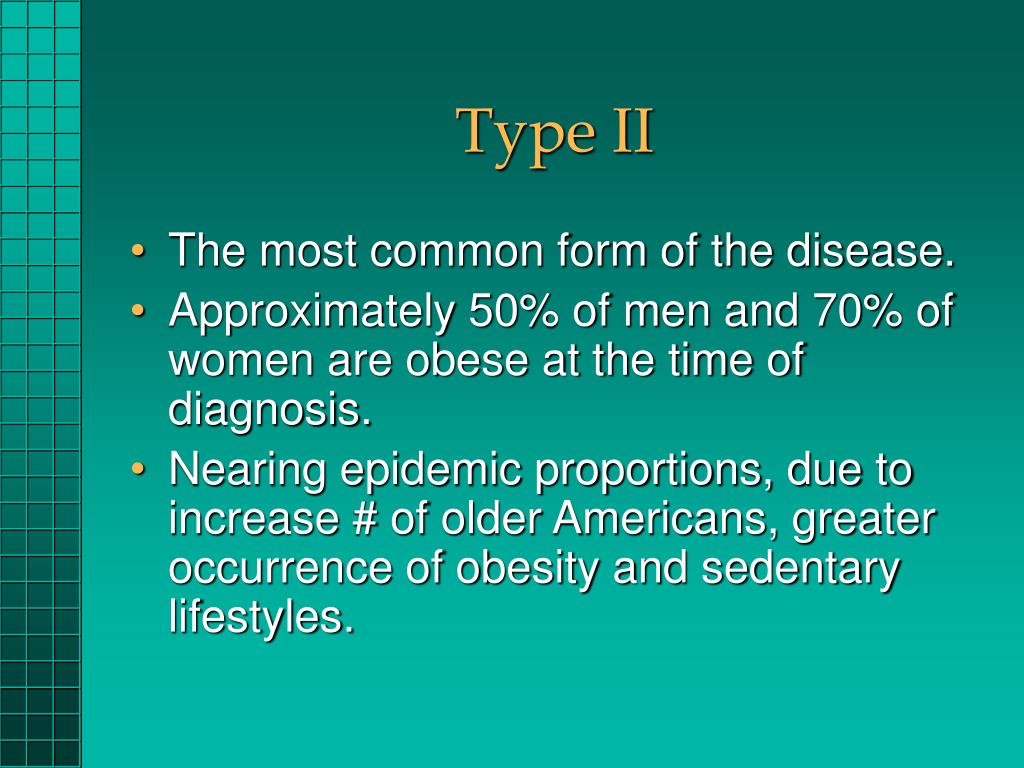 Type II

• The most common form of the disease.
• Approximately 50% of men and 70% of women are obese at the time of diagnosis.
• Nearing epidemic proportions, due to increase # of older Americans, greater occurrence of obesity and sedentary lifestyles.